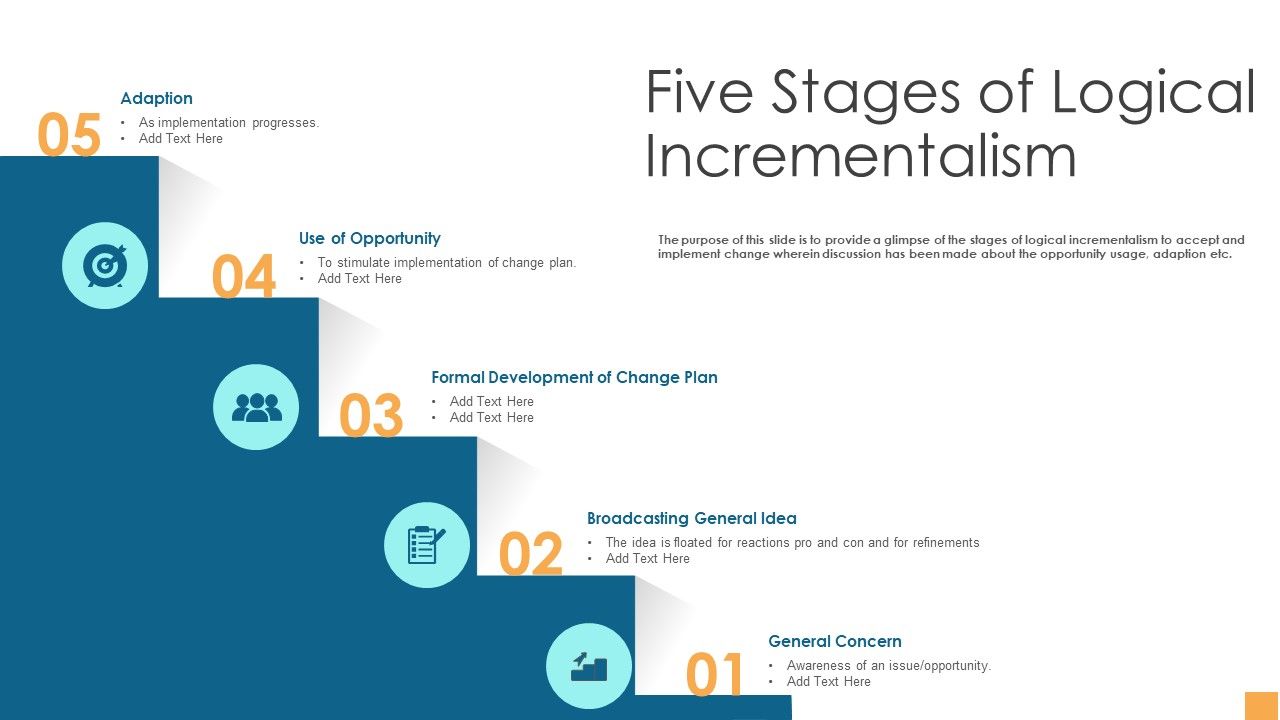 Five Stages of Logical Incrementalism

The purpose of this slide is to provide a glimpse of the stages of logical incrementalism to accept and implement change wherein discussion has been made about the opportunity usage, adaption etc.

05
Adaption
• As implementation progresses.
• Add Text Here

04
Use of Opportunity
• To stimulate implementation of change plan.
• Add Text Here

03
Formal Development of Change Plan
• Add Text Here
• Add Text Here

02
Broadcasting General Idea
• The idea is floated for reactions pro and con and for refinements
• Add Text Here

01
General Concern
• Awareness of an issue/opportunity.
• Add Text Here